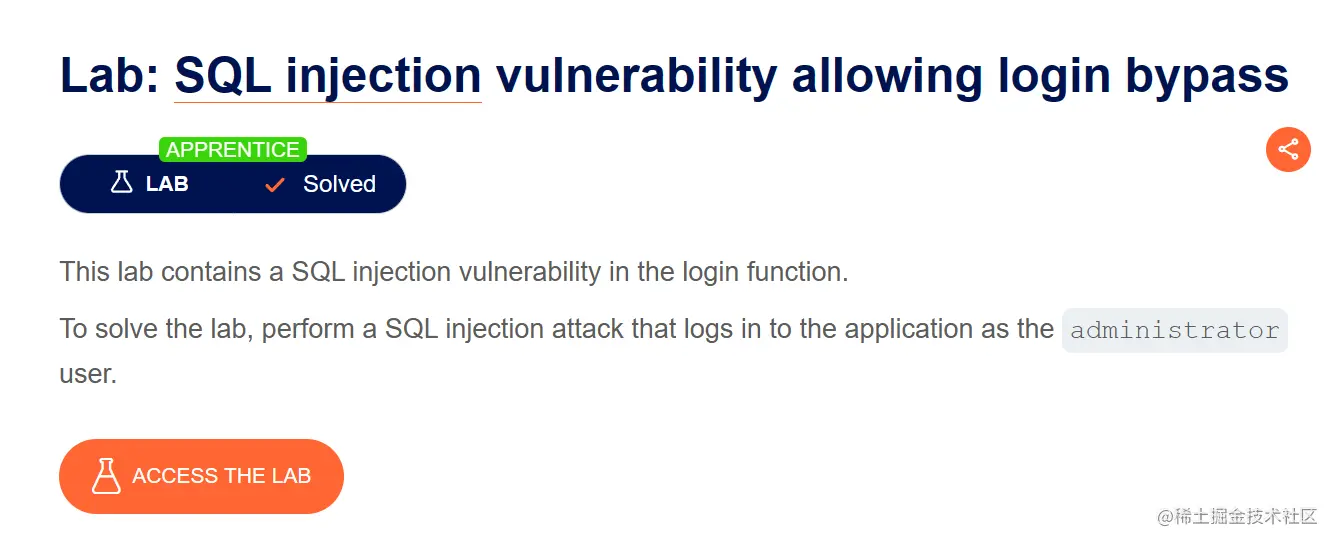 Lab: SQL injection vulnerability allowing login bypass

APPRENTICE

LAB Solved

This lab contains a SQL injection vulnerability in the login function.

To solve the lab, perform a SQL injection attack that logs in to the application as the administrator user.

ACCESS THE LAB

@稀土掘金技术社区